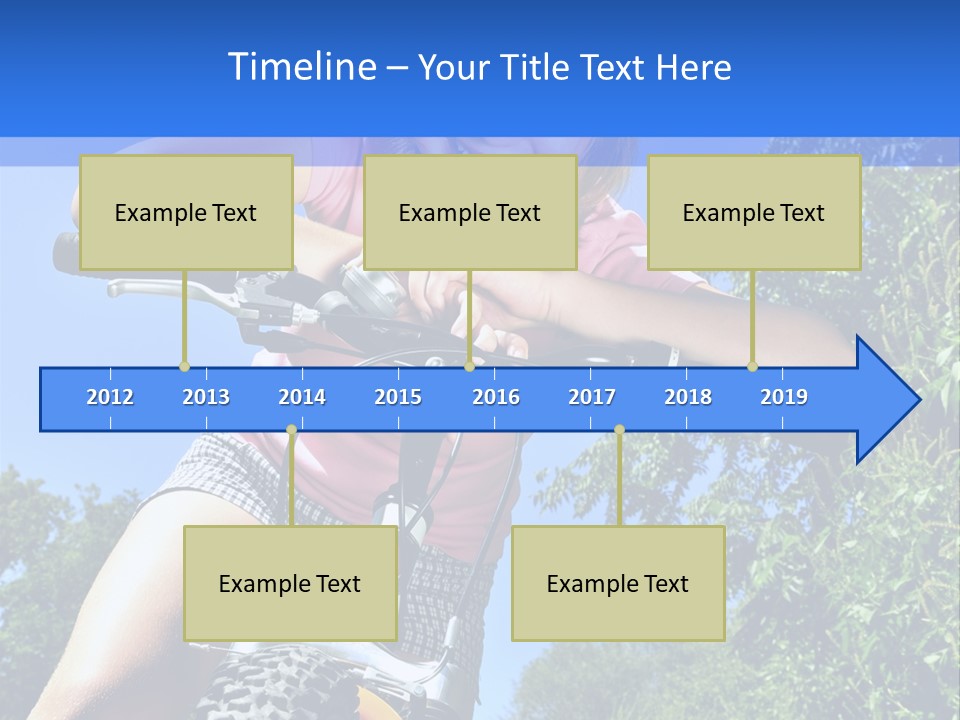 Timeline – Your Title Text Here

Example Text

Example Text

Example Text

2012 2013 2014 2015 2016 2017 2018 2019

Example Text

Example Text